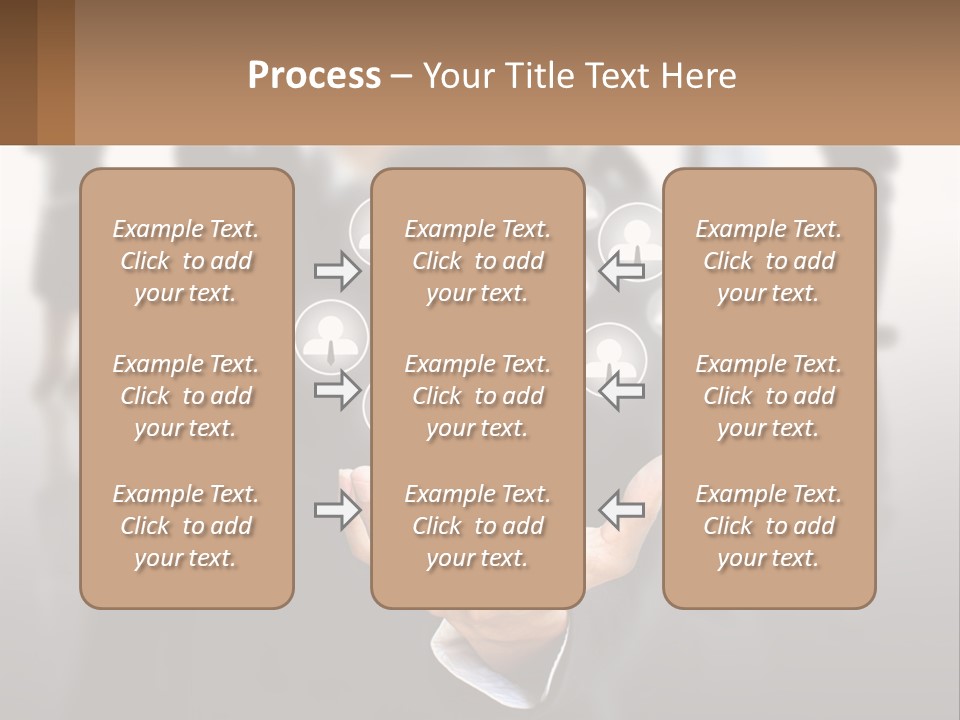 Process – Your Title Text Here

Example Text. Click to add your text.

Example Text. Click to add your text.

Example Text. Click to add your text.

Example Text. Click to add your text.

Example Text. Click to add your text.

Example Text. Click to add your text.

Example Text. Click to add your text.

Example Text. Click to add your text.

Example Text. Click to add your text.